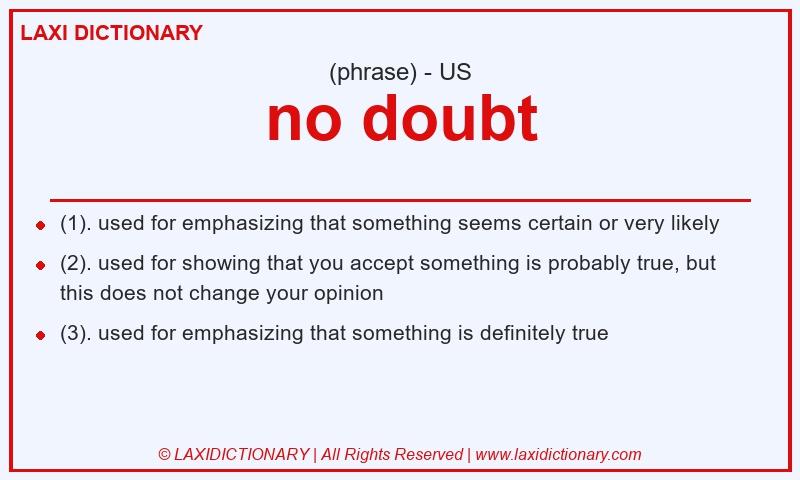 LAXI DICTIONARY

(phrase) - US

no doubt

- (1). used for emphasizing that something seems certain or very likely
- (2). used for showing that you accept something is probably true, but this does not change your opinion
- (3). used for emphasizing that something is definitely true

© LAXIDICTIONARY | All Rights Reserved | www.laxidictionary.com